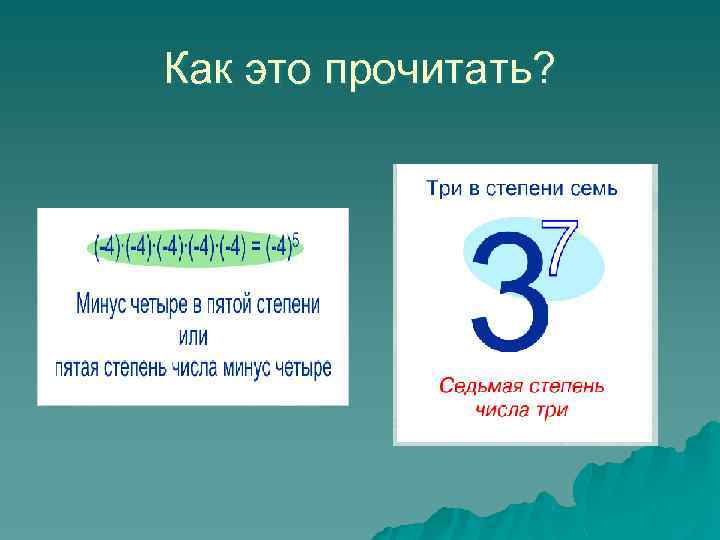 Как это прочитать?

$(-4)\cdot(-4)\cdot(-4)\cdot(-4)\cdot(-4) = (-4)^5$

Минус четыре в пятой степени
или
пятая степень числа минус четыре

Три в степени семь

$3^7$

Седьмая степень числа три